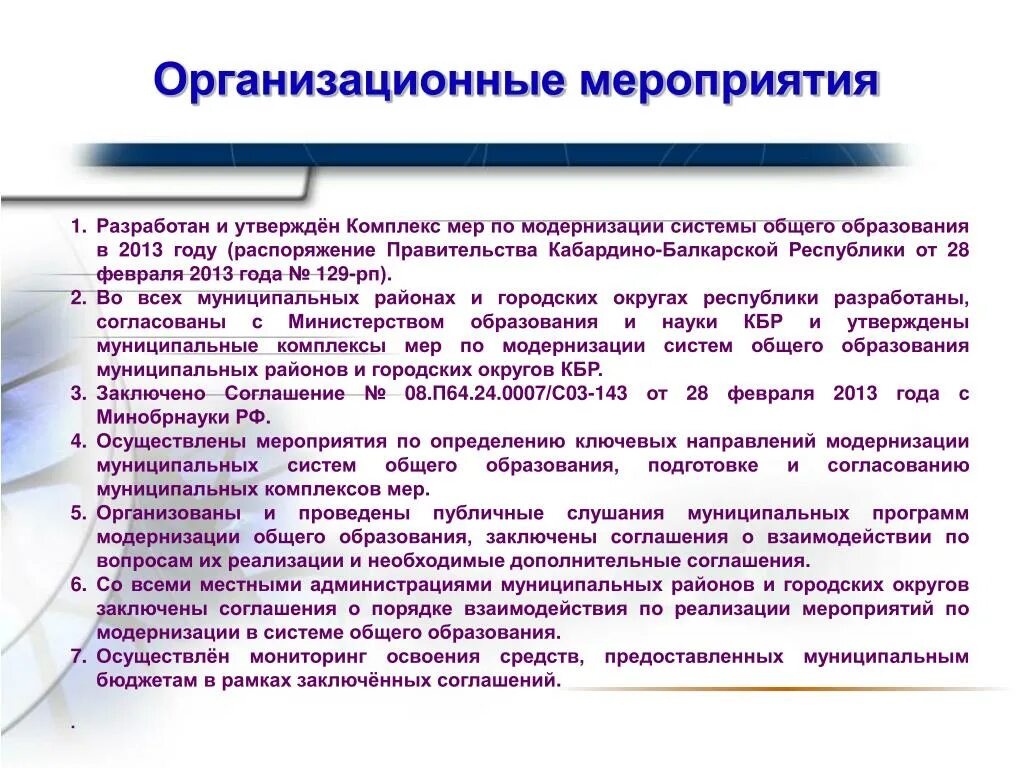 Организационные мероприятия

1. Разработан и утверждён Комплекс мер по модернизации системы общего образования в 2013 году (распоряжение Правительства Кабардино-Балкарской Республики от 28 февраля 2013 года № 129-рп).
2. Во всех муниципальных районах и городских округах республики разработаны, согласованы с Министерством образования и науки КБР и утверждены муниципальные комплексы мер по модернизации систем общего образования муниципальных районов и городских округов КБР.
3. Заключено Соглашение № 08.П64.24.0007/С03-143 от 28 февраля 2013 года с Минобрнауки РФ.
4. Осуществлены мероприятия по определению ключевых направлений модернизации муниципальных систем общего образования, подготовке и согласованию муниципальных комплексов мер.
5. Организованы и проведены публичные слушания муниципальных программ модернизации общего образования, заключены соглашения о взаимодействии по вопросам их реализации и необходимые дополнительные соглашения.
6. Со всеми местными администрациями муниципальных районов и городских округов заключены соглашения о порядке взаимодействия по реализации мероприятий по модернизации в системе общего образования.
7. Осуществлён мониторинг освоения средств, предоставленных муниципальным бюджетам в рамках заключённых соглашений.

.